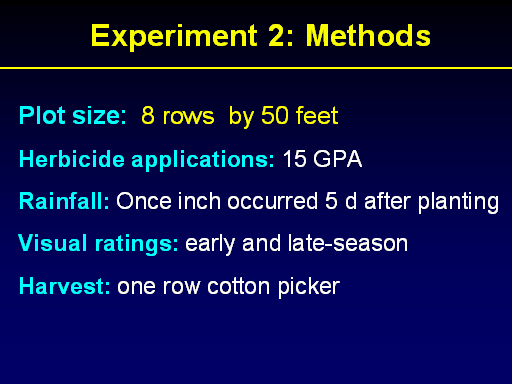 Experiment 2: Methods

Plot size: 8 rows by 50 feet

Herbicide applications: 15 GPA

Rainfall: Once inch occurred 5 d after planting

Visual ratings: early and late-season

Harvest: one row cotton picker